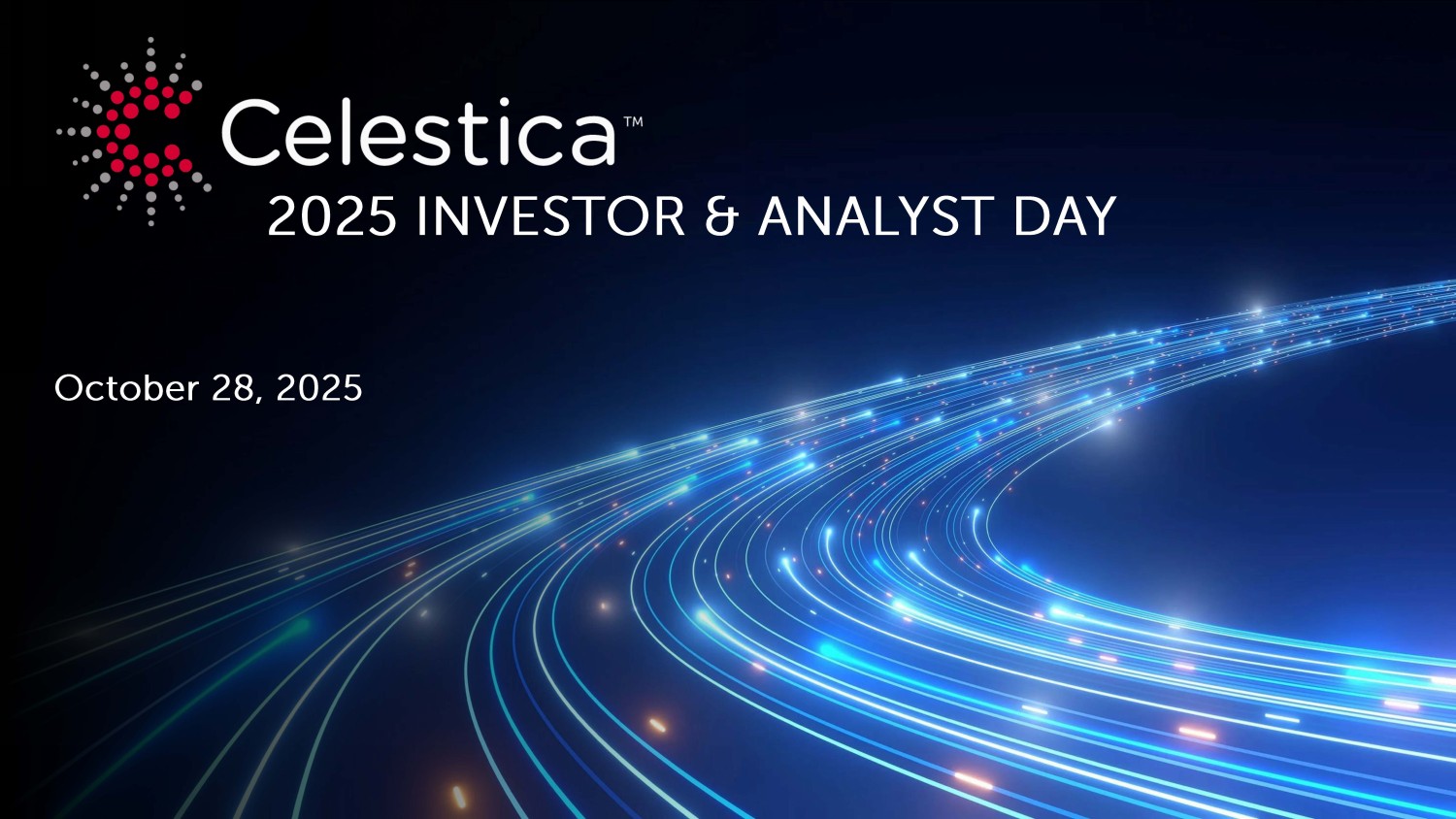 Celestica™
2025 INVESTOR & ANALYST DAY

October 28, 2025